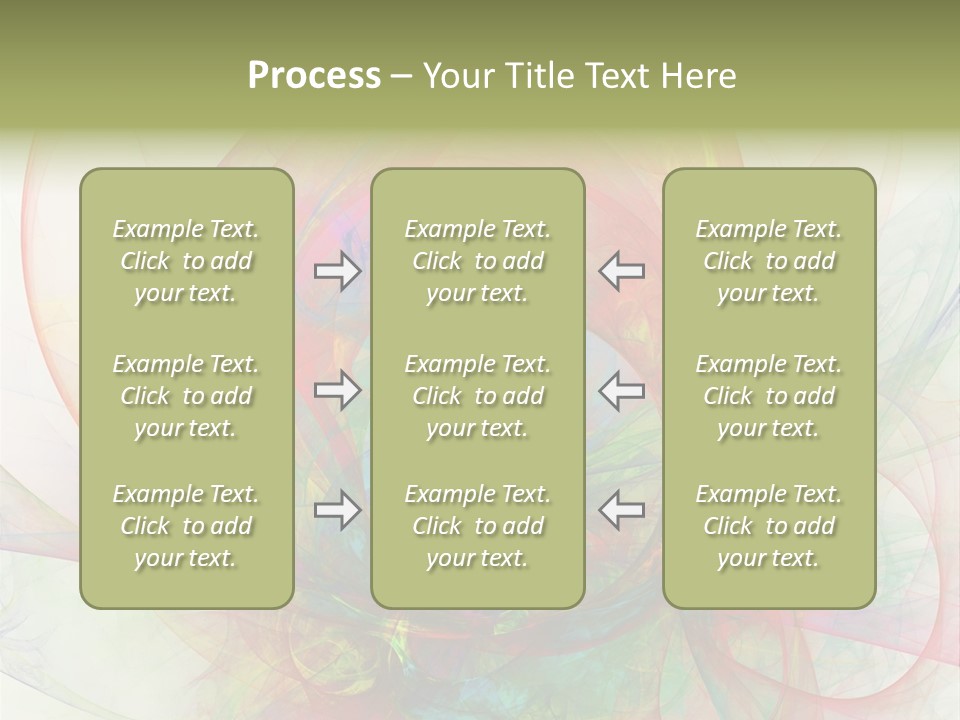 Process – Your Title Text Here

Example Text. Click to add your text.

Example Text. Click to add your text.

Example Text. Click to add your text.

Example Text. Click to add your text.

Example Text. Click to add your text.

Example Text. Click to add your text.

Example Text. Click to add your text.

Example Text. Click to add your text.

Example Text. Click to add your text.